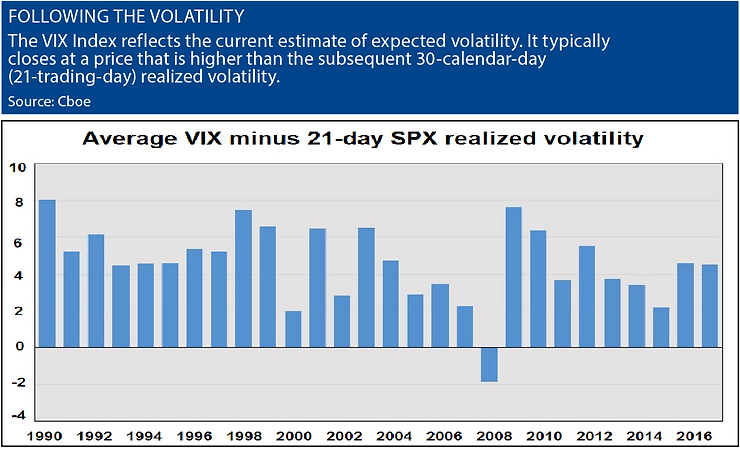 FOLLOWING THE VOLATILITY

The VIX Index reflects the current estimate of expected volatility. It typically closes at a price that is higher than the subsequent 30-calendar-day (21-trading-day) realized volatility.

Source: Cboe

Average VIX minus 21-day SPX realized volatility

10
8
6
4
2
0
-2
-4

1990 1992 1994 1996 1998 2000 2002 2004 2006 2008 2010 2012 2014 2016